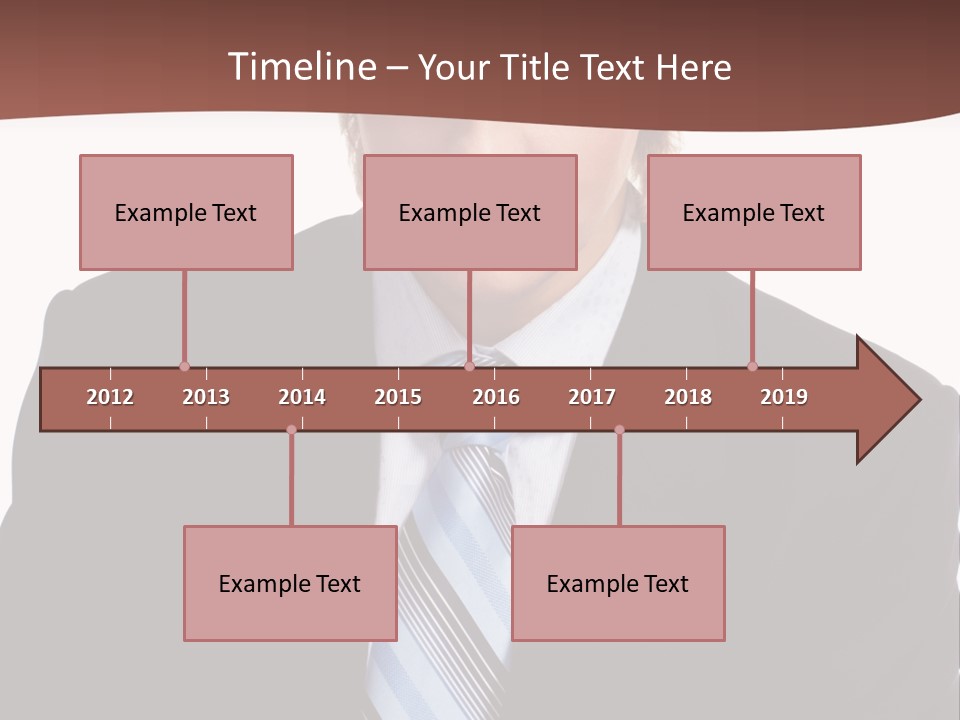 Timeline – Your Title Text Here

Example Text

Example Text

Example Text

2012 2013 2014 2015 2016 2017 2018 2019

Example Text

Example Text